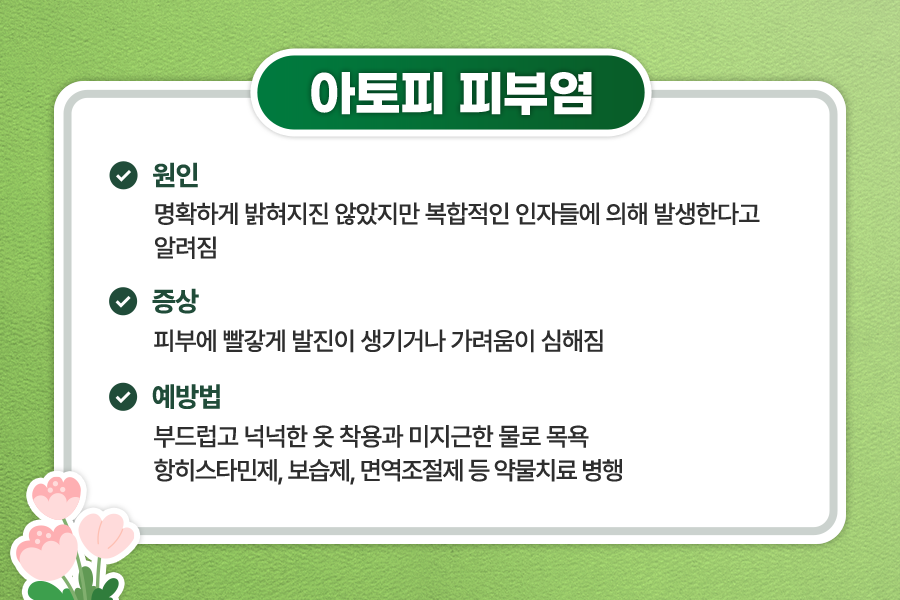 아토피 피부염

원인
명확하게 밝혀지진 않았지만 복합적인 인자들에 의해 발생한다고 알려짐

증상
피부에 빨갛게 발진이 생기거나 가려움이 심해짐

예방법
부드럽고 넉넉한 옷 착용과 미지근한 물로 목욕
항히스타민제, 보습제, 면역조절제 등 약물치료 병행